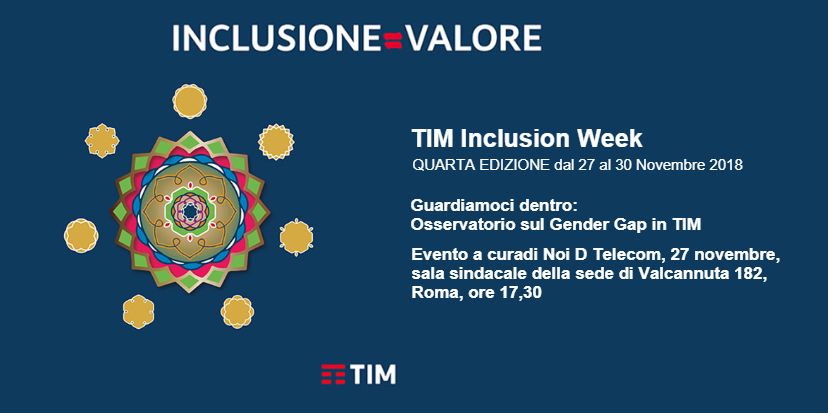 INCLUSIONE=VALORE

TIM Inclusion Week

QUARTA EDIZIONE dal 27 al 30 Novembre 2018

Guardiamoci dentro:
Osservatorio sul Gender Gap in TIM

Evento a curadi Noi D Telecom, 27 novembre, sala sindacale della sede di Valcannuta 182, Roma, ore 17,30

TIM